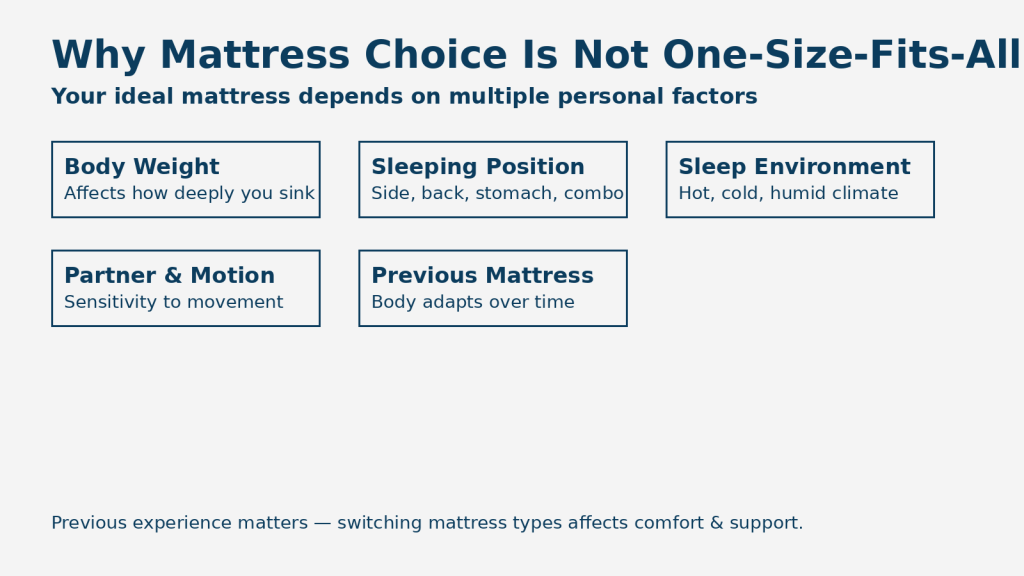 Why Mattress Choice Is Not One-Size-Fits-All

Your ideal mattress depends on multiple personal factors

Body Weight
Affects how deeply you sink

Sleeping Position
Side, back, stomach, combo

Sleep Environment
Hot, cold, humid climate

Partner & Motion
Sensitivity to movement

Previous Mattress
Body adapts over time

Previous experience matters — switching mattress types affects comfort & support.